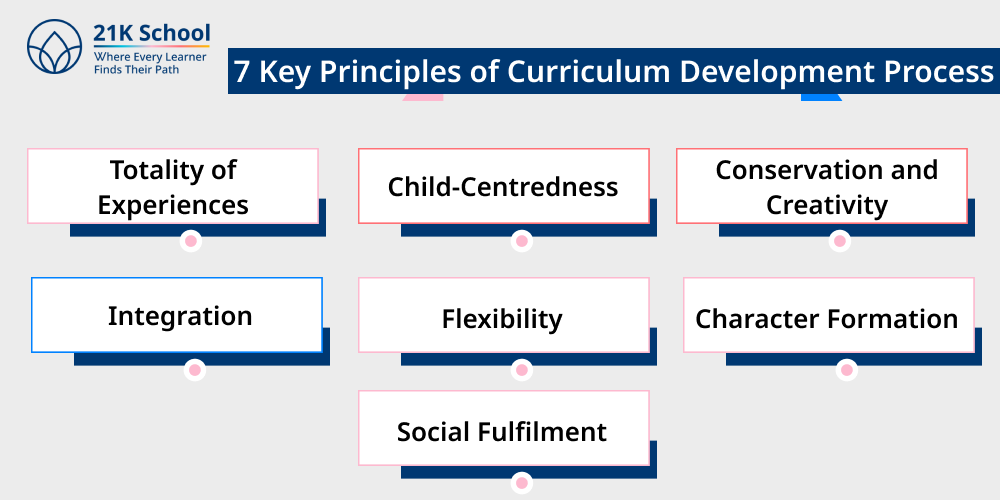 21K School
Where Every Learner Finds Their Path

7 Key Principles of Curriculum Development Process

Totality of Experiences

Child-Centredness

Conservation and Creativity

Integration

Flexibility

Character Formation

Social Fulfilment